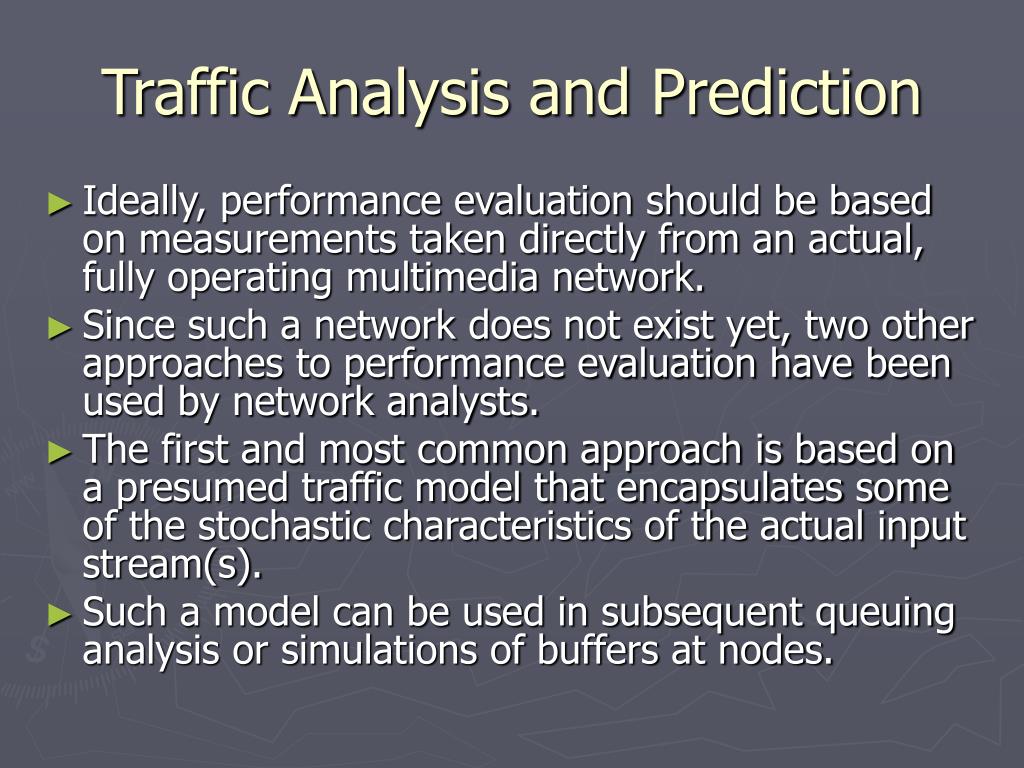 Traffic Analysis and Prediction

► Ideally, performance evaluation should be based on measurements taken directly from an actual, fully operating multimedia network.

► Since such a network does not exist yet, two other approaches to performance evaluation have been used by network analysts.

► The first and most common approach is based on a presumed traffic model that encapsulates some of the stochastic characteristics of the actual input stream(s).

► Such a model can be used in subsequent queuing analysis or simulations of buffers at nodes.